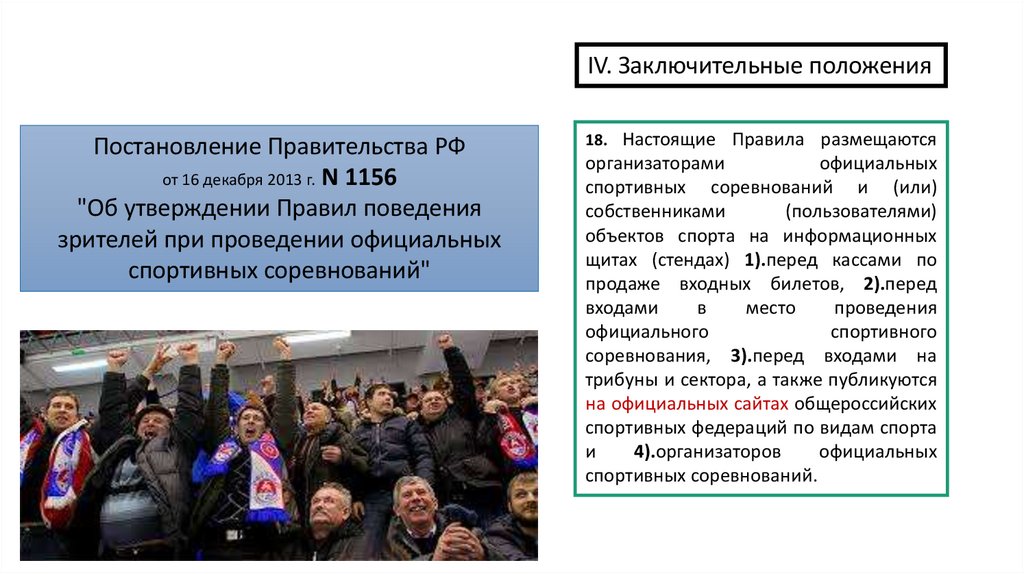 IV. Заключительные положения

Постановление Правительства РФ
от 16 декабря 2013 г. N 1156
"Об утверждении Правил поведения зрителей при проведении официальных спортивных соревнований"

18. Настоящие Правила размещаются организаторами официальных спортивных соревнований и (или) собственниками (пользователями) объектов спорта на информационных щитах (стендах) 1).перед кассами по продаже входных билетов, 2).перед входами в место проведения официального спортивного соревнования, 3).перед входами на трибуны и сектора, а также публикуются на официальных сайтах общероссийских спортивных федераций по видам спорта и 4).организаторов официальных спортивных соревнований.